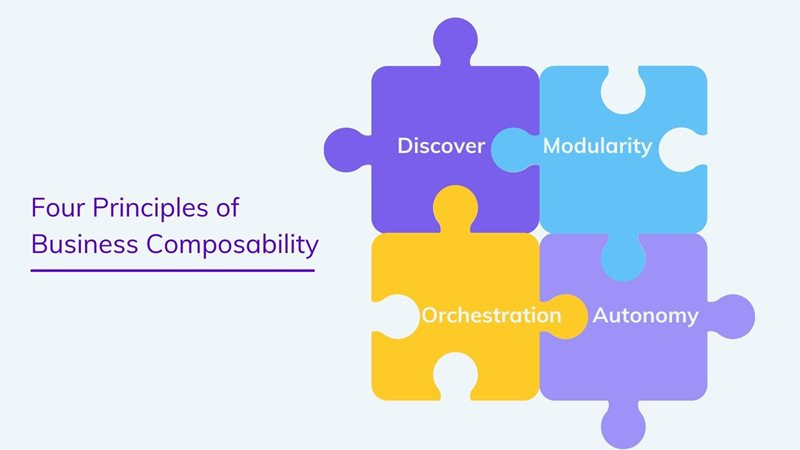 Four Principles of Business Composability

Discover

Modularity

Orchestration

Autonomy